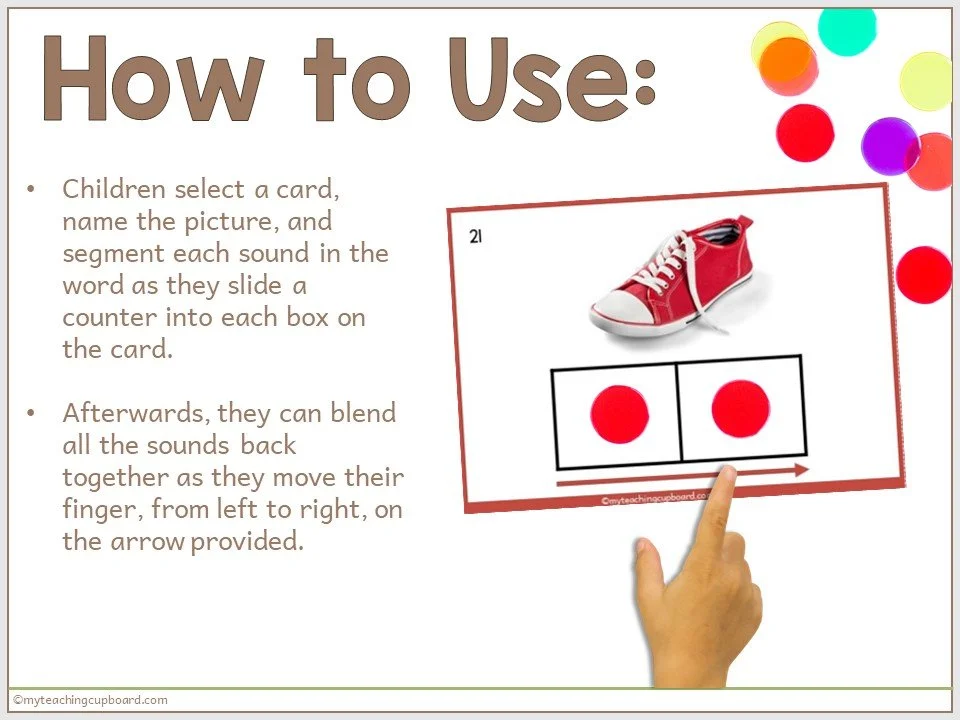 How to Use:

• Children select a card, name the picture, and segment each sound in the word as they slide a counter into each box on the card.

• Afterwards, they can blend all the sounds back together as they move their finger, from left to right, on the arrow provided.

21

©myteachingcupboard.com

©myteachingcupboard.com